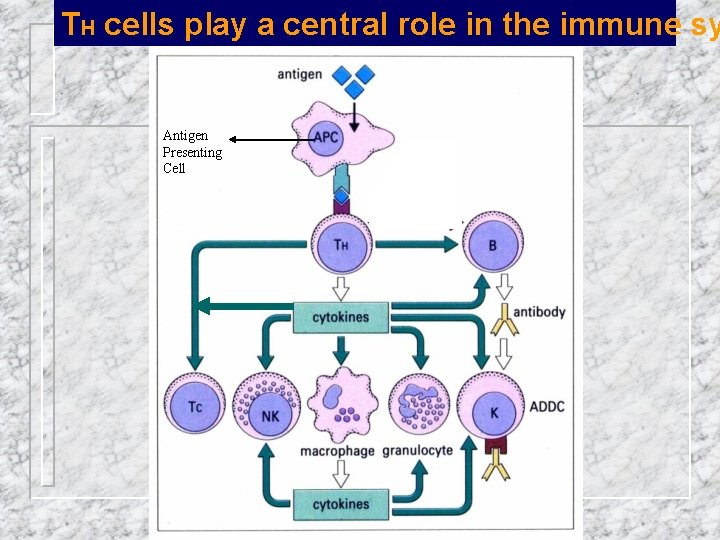 TH cells play a central role in the immune sy

antigen

Antigen Presenting Cell

APC

TH

B

cytokines

antibody

Tc

NK

K

ADDC

macrophage

granulocyte

cytokines